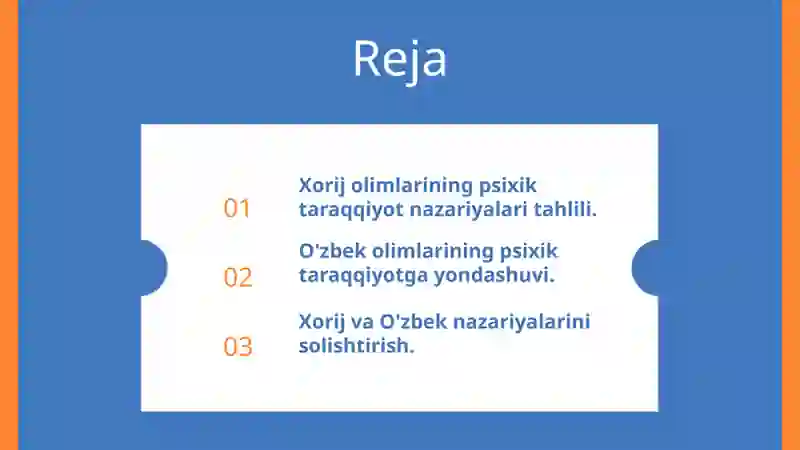 Reja

01 Xorij olimlarining psixik taraqqiyot nazariyalari tahlili.

02 O'zbek olimlarining psixik taraqqiyotga yondashuvi.

03 Xorij va O'zbek nazariyalarini solishtirish.